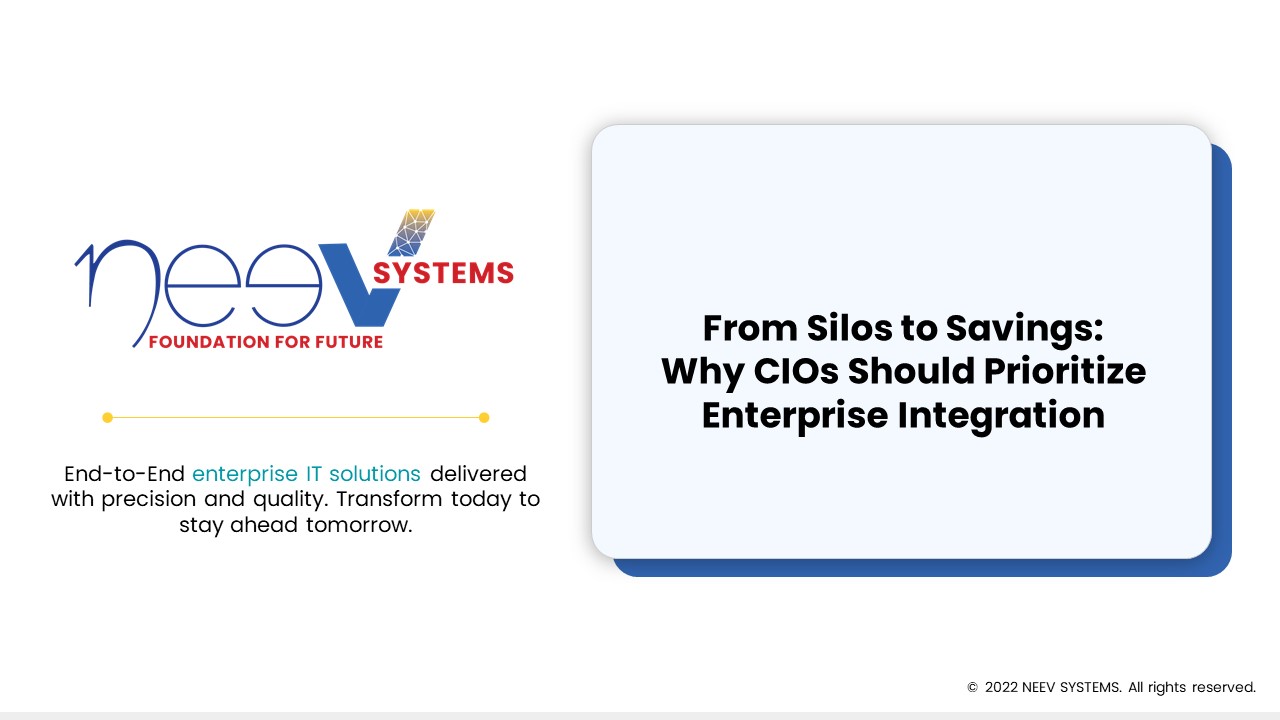 neeV SYSTEMS
FOUNDATION FOR FUTURE

End-to-End enterprise IT solutions delivered with precision and quality. Transform today to stay ahead tomorrow.

From Silos to Savings:
Why CIOs Should Prioritize Enterprise Integration

© 2022 NEEV SYSTEMS. All rights reserved.